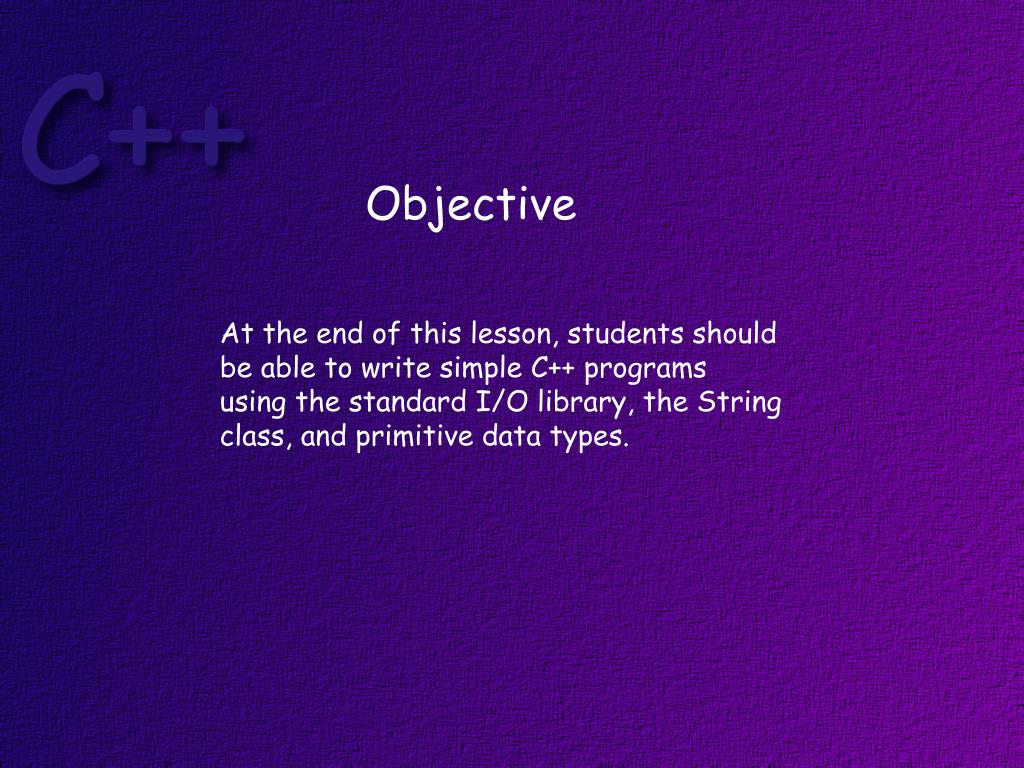 C++

Objective

At the end of this lesson, students should be able to write simple C++ programs using the standard I/O library, the String class, and primitive data types.